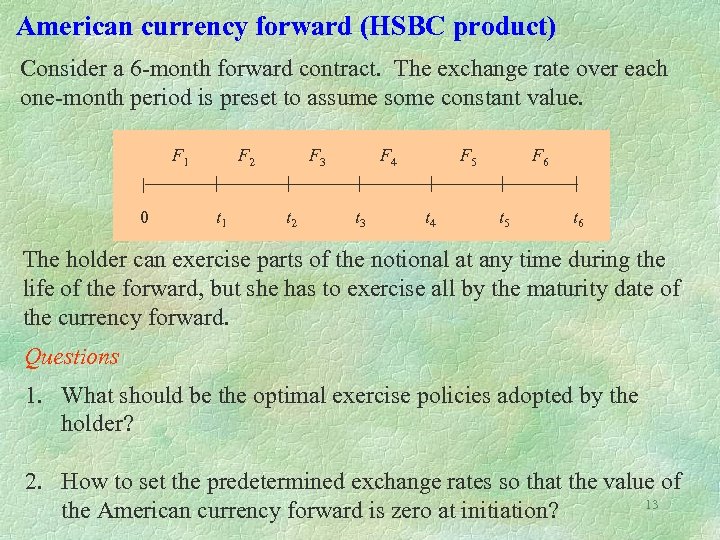 American currency forward (HSBC product)

Consider a 6-month forward contract. The exchange rate over each one-month period is preset to assume some constant value.

$F_1$ $F_2$ $F_3$ $F_4$ $F_5$ $F_6$

0 $t_1$ $t_2$ $t_3$ $t_4$ $t_5$ $t_6$

The holder can exercise parts of the notional at any time during the life of the forward, but she has to exercise all by the maturity date of the currency forward.

Questions

1. What should be the optimal exercise policies adopted by the holder?

2. How to set the predetermined exchange rates so that the value of the American currency forward is zero at initiation?

13